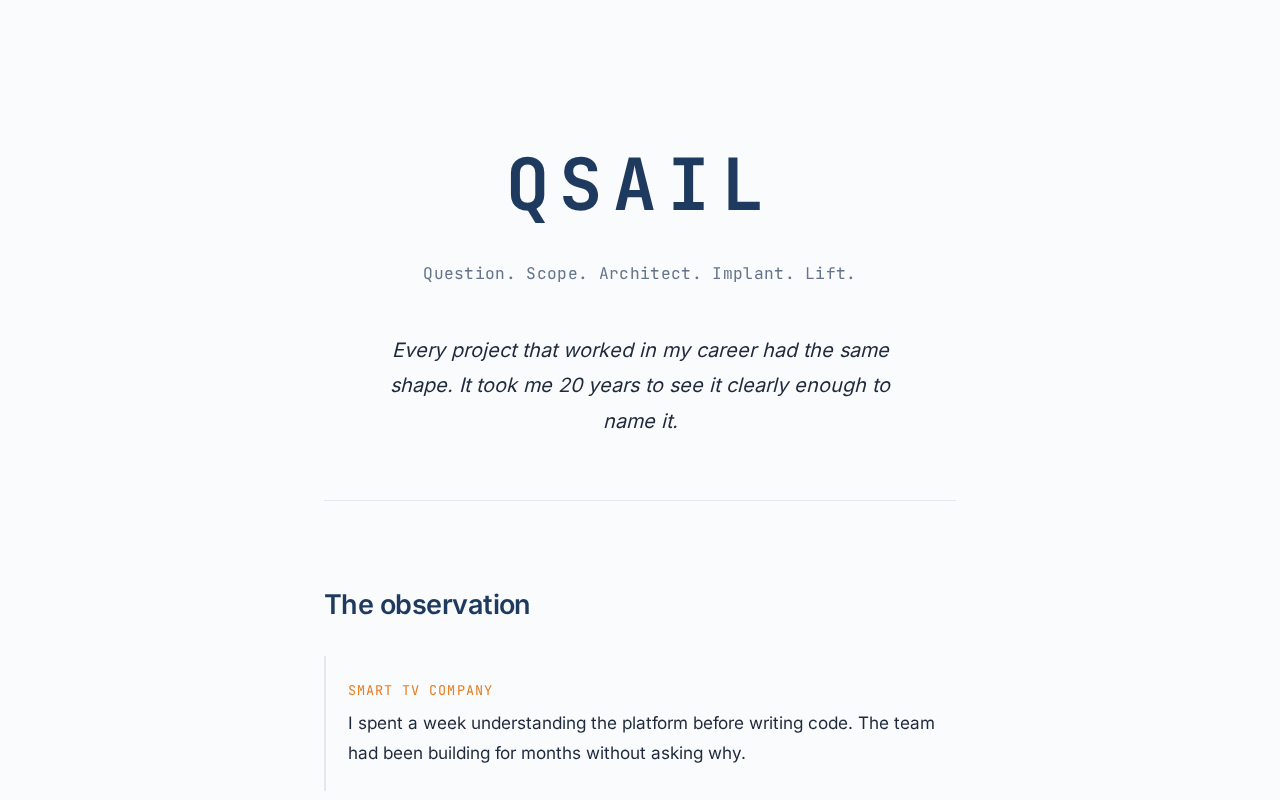 QSAIL

Question. Scope. Architect. Implant. Lift.

Every project that worked in my career had the same shape. It took me 20 years to see it clearly enough to name it.

The observation

SMART TV COMPANY

I spent a week understanding the platform before writing code. The team had been building for months without asking why.